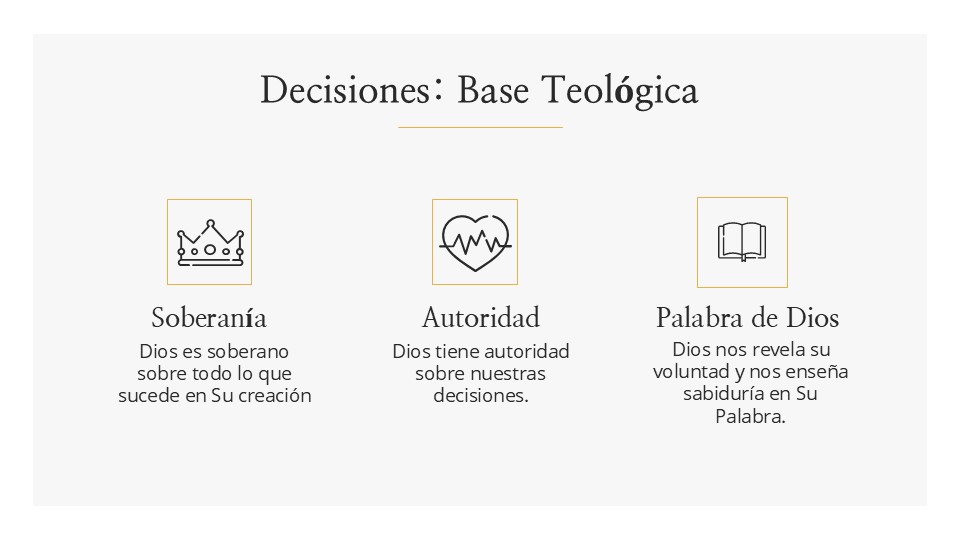 Decisiones: Base Teológica

Soberanía

Dios es soberano sobre todo lo que sucede en Su creación

Autoridad

Dios tiene autoridad sobre nuestras decisiones.

Palabra de Dios

Dios nos revela su voluntad y nos enseña sabiduría en Su Palabra.